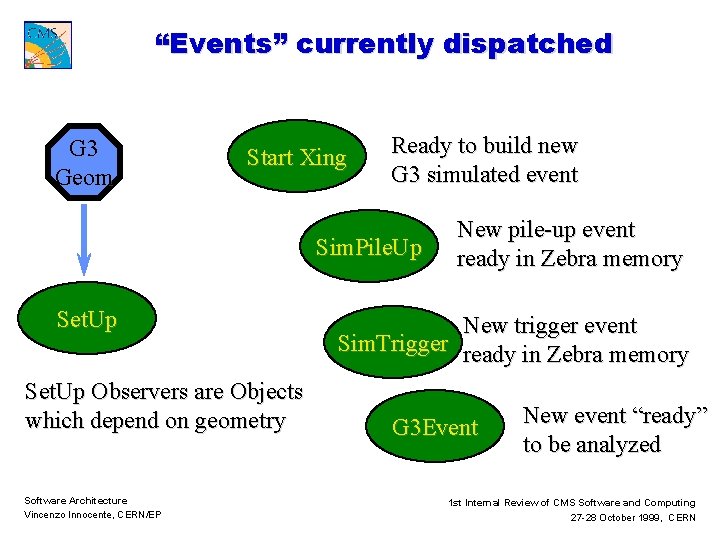 CMS

“Events” currently dispatched

G3 Geom

SetUp

SetUp Observers are Objects which depend on geometry

Start Xing

Ready to build new G3 simulated event

SimPileUp

New pile-up event ready in Zebra memory

SimTrigger

New trigger event ready in Zebra memory

G3Event

New event “ready” to be analyzed

Software Architecture
Vincenzo Innocente, CERN/EP

1st Internal Review of CMS Software and Computing
27-28 October 1999, CERN